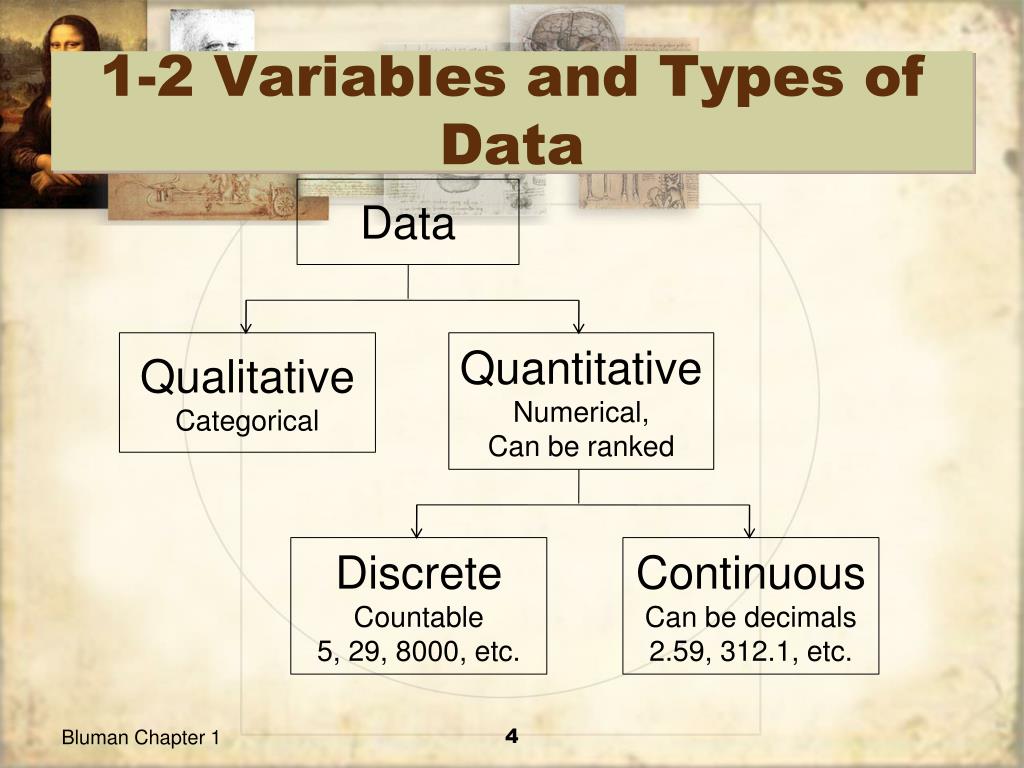 1-2 Variables and Types of Data

Data

Qualitative
Categorical

Quantitative
Numerical,
Can be ranked

Discrete
Countable
5, 29, 8000, etc.

Continuous
Can be decimals
2.59, 312.1, etc.

Bluman Chapter 1

4